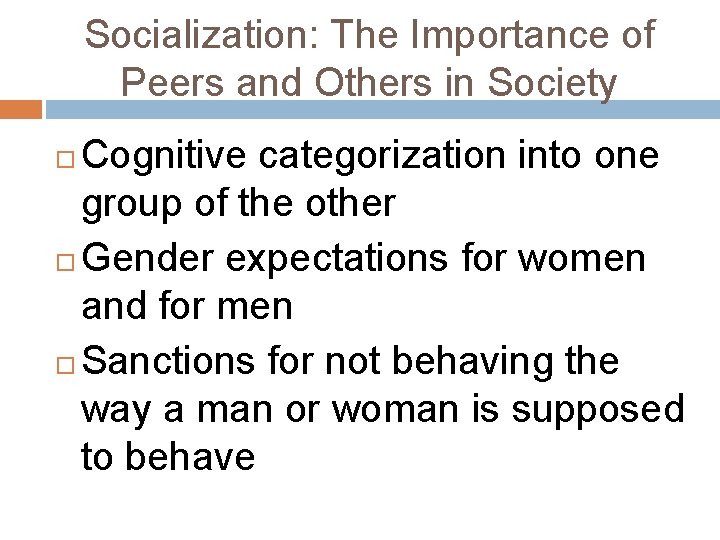 Socialization: The Importance of Peers and Others in Society

□ Cognitive categorization into one group of the other

□ Gender expectations for women and for men

□ Sanctions for not behaving the way a man or woman is supposed to behave